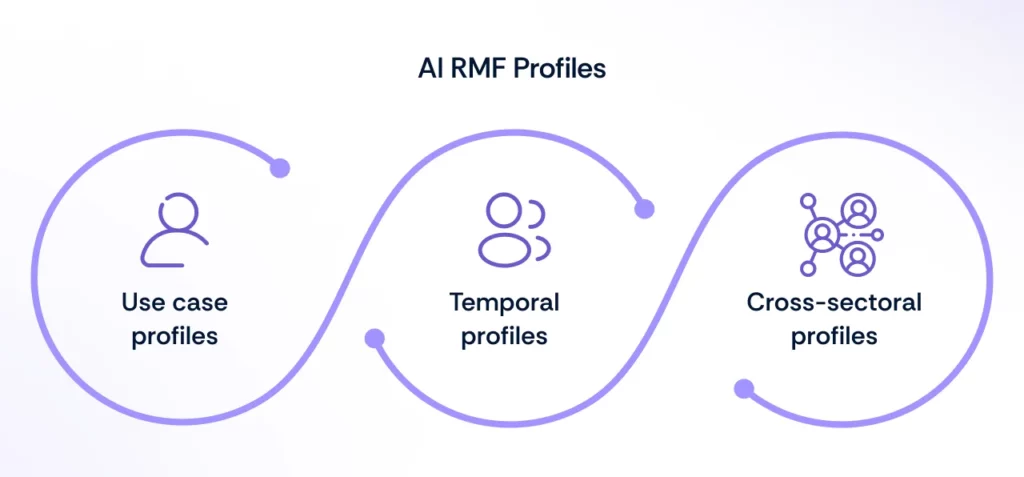 AI RMF Profiles

Use case profiles

Temporal profiles

Cross-sectoral profiles